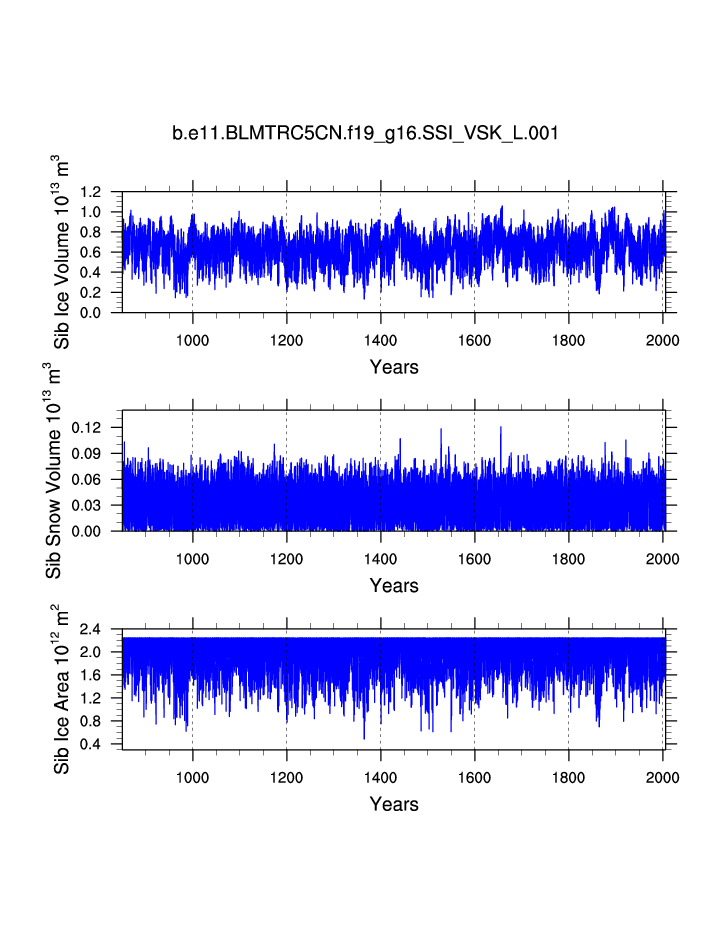 b.e11.BLMTRC5CN.f19_g16.SSI_VSK_L.001

Sib Ice Volume $10^{13}$ $m^3$

1.2
1.0
0.8
0.6
0.4
0.2
0.0

1000 1200 1400 1600 1800 2000

Years

Sib Snow Volume $10^{13}$ $m^3$

0.12
0.09
0.06
0.03
0.00

1000 1200 1400 1600 1800 2000

Years

Sib Ice Area $10^{12}$ $m^2$

2.4
2.0
1.6
1.2
0.8
0.4

1000 1200 1400 1600 1800 2000

Years